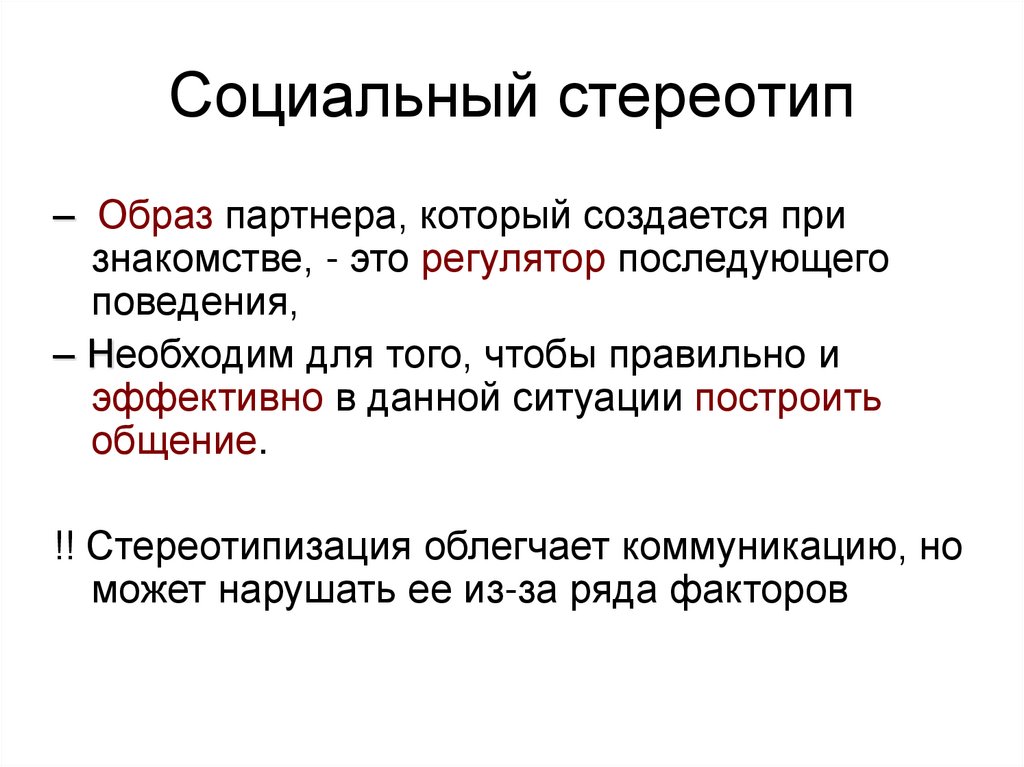 Социальный стереотип

– Образ партнера, который создается при знакомстве, - это регулятор последующего поведения,

– Необходим для того, чтобы правильно и эффективно в данной ситуации построить общение.

!! Стереотипизация облегчает коммуникацию, но может нарушать ее из-за ряда факторов